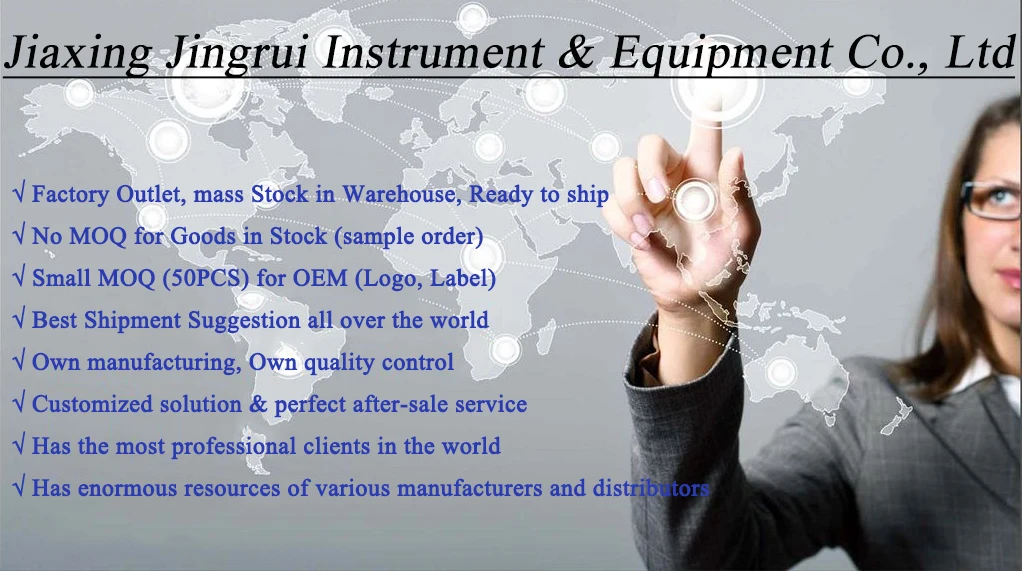 Jiaxing Jingrui Instrument & Equipment Co., Ltd

√ Factory Outlet, mass Stock in Warehouse, Ready to ship
√ No MOQ for Goods in Stock (sample order)
√ Small MOQ (50PCS) for OEM (Logo, Label)
√ Best Shipment Suggestion all over the world
√ Own manufacturing, Own quality control
√ Customized solution & perfect after-sale service
√ Has the most professional clients in the world
√ Has enormous resources of various manufacturers and distributors